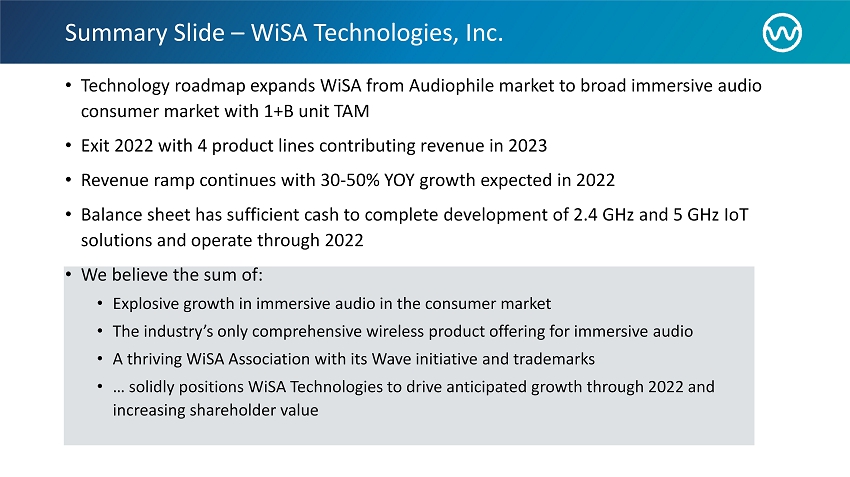 Summary Slide – WiSA Technologies, Inc.

• Technology roadmap expands WiSA from Audiophile market to broad immersive audio consumer market with 1+B unit TAM

• Exit 2022 with 4 product lines contributing revenue in 2023

• Revenue ramp continues with 30-50% YOY growth expected in 2022

• Balance sheet has sufficient cash to complete development of 2.4 GHz and 5 GHz IoT solutions and operate through 2022

• We believe the sum of:

  • Explosive growth in immersive audio in the consumer market

  • The industry's only comprehensive wireless product offering for immersive audio

  • A thriving WiSA Association with its Wave initiative and trademarks

  • … solidly positions WiSA Technologies to drive anticipated growth through 2022 and increasing shareholder value